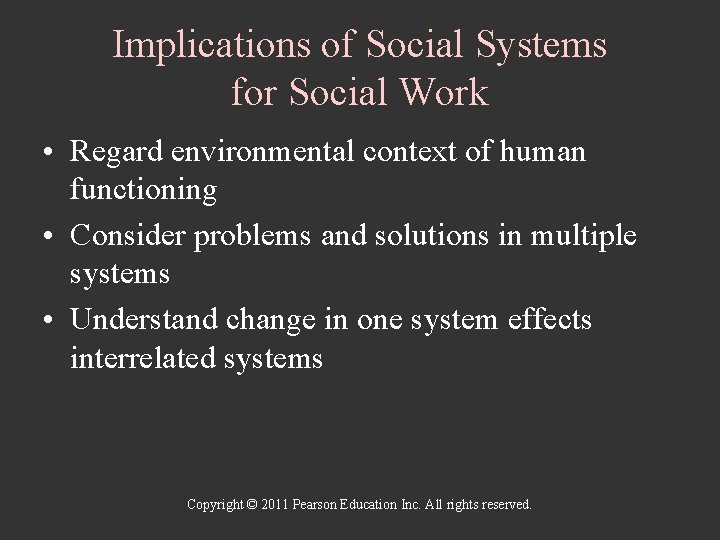 Implications of Social Systems for Social Work

• Regard environmental context of human functioning
• Consider problems and solutions in multiple systems
• Understand change in one system effects interrelated systems

Copyright © 2011 Pearson Education Inc. All rights reserved.